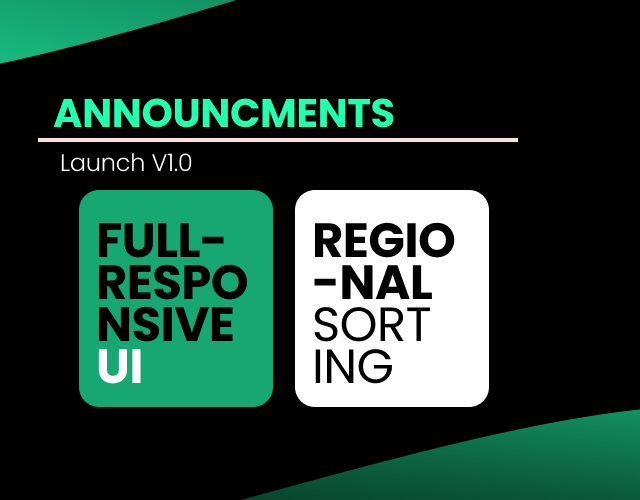 ANNOUNCMENTS

Launch V1.0

FULL-RESPONSIVE UI

REGIO-NAL SORTING